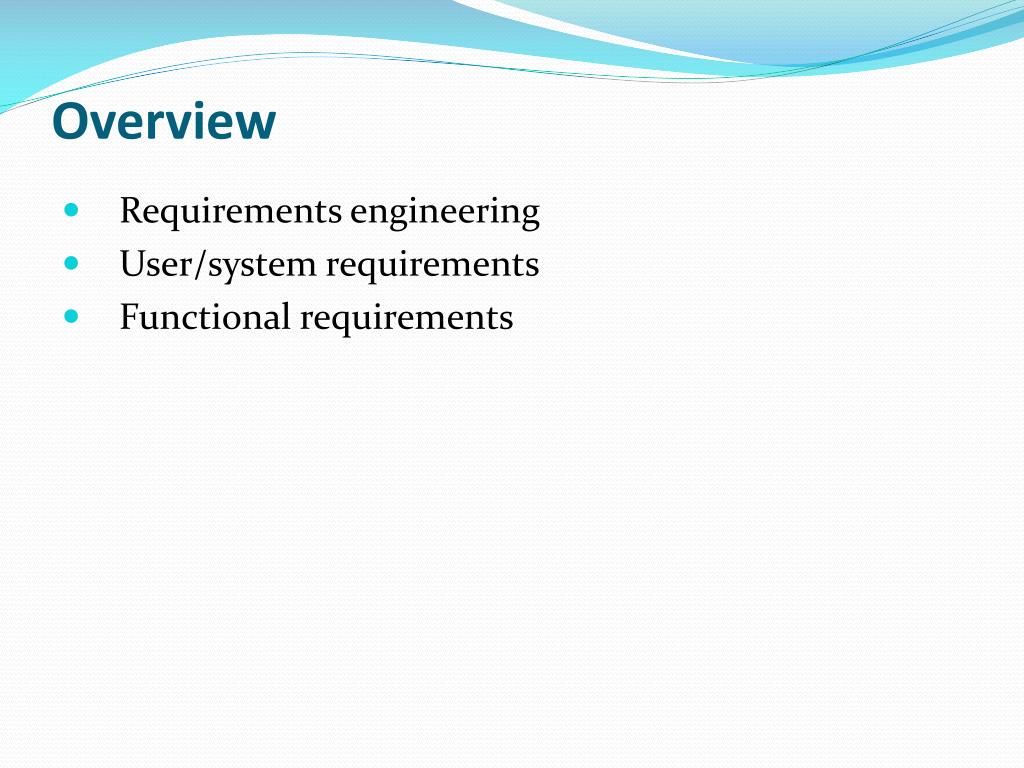 Overview

- Requirements engineering
- User/system requirements
- Functional requirements